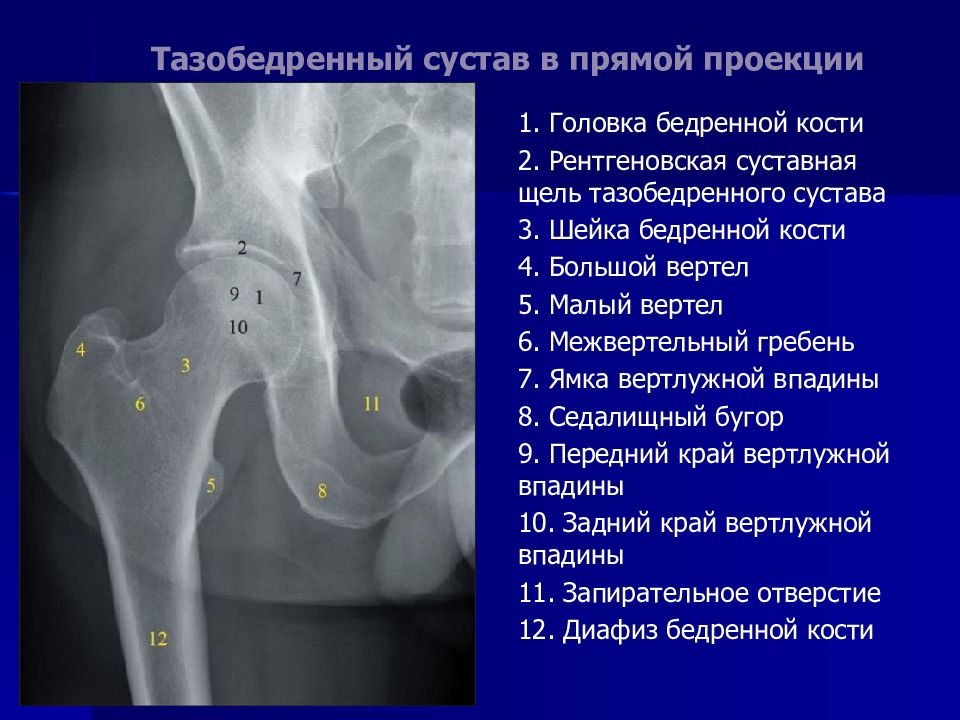 Тазобедренный сустав в прямой проекции

2
7
9
1
10
4
3
6
11
5
8
12

1. Головка бедренной кости
2. Рентгеновская суставная щель тазобедренного сустава
3. Шейка бедренной кости
4. Большой вертел
5. Малый вертел
6. Межвертельный гребень
7. Ямка вертлужной впадины
8. Седалищный бугор
9. Передний край вертлужной впадины
10. Задний край вертлужной впадины
11. Запирательное отверстие
12. Диафиз бедренной кости